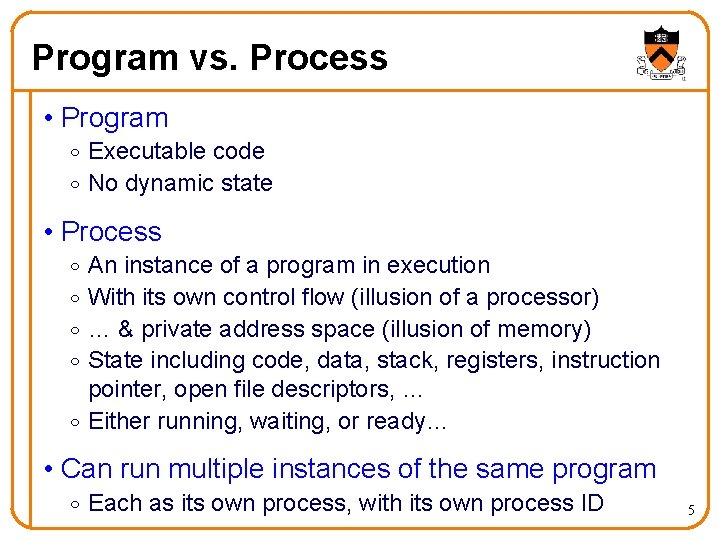 Program vs. Process

• Program
◦ Executable code
◦ No dynamic state

• Process
◦ An instance of a program in execution
◦ With its own control flow (illusion of a processor)
◦ … & private address space (illusion of memory)
◦ State including code, data, stack, registers, instruction pointer, open file descriptors, …
◦ Either running, waiting, or ready…

• Can run multiple instances of the same program
◦ Each as its own process, with its own process ID

5